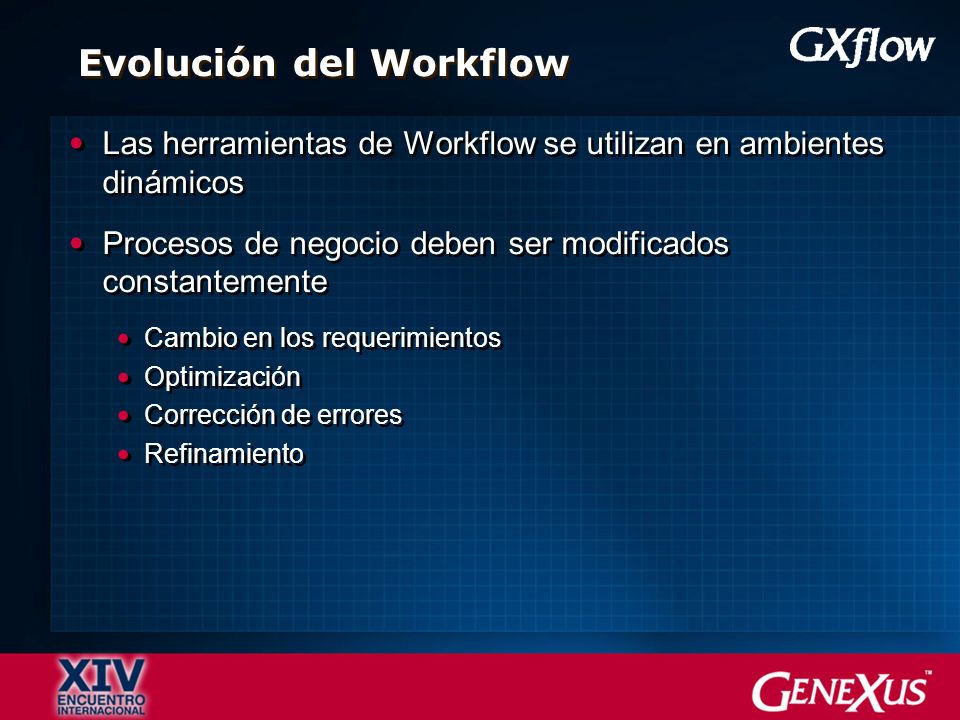 Evolución del Workflow

GXflow

- Las herramientas de Workflow se utilizan en ambientes dinámicos
- Procesos de negocio deben ser modificados constantemente
  - Cambio en los requerimientos
  - Optimización
  - Corrección de errores
  - Refinamiento

XIV ENCUENTRO INTERNACIONAL

GENEXUS™